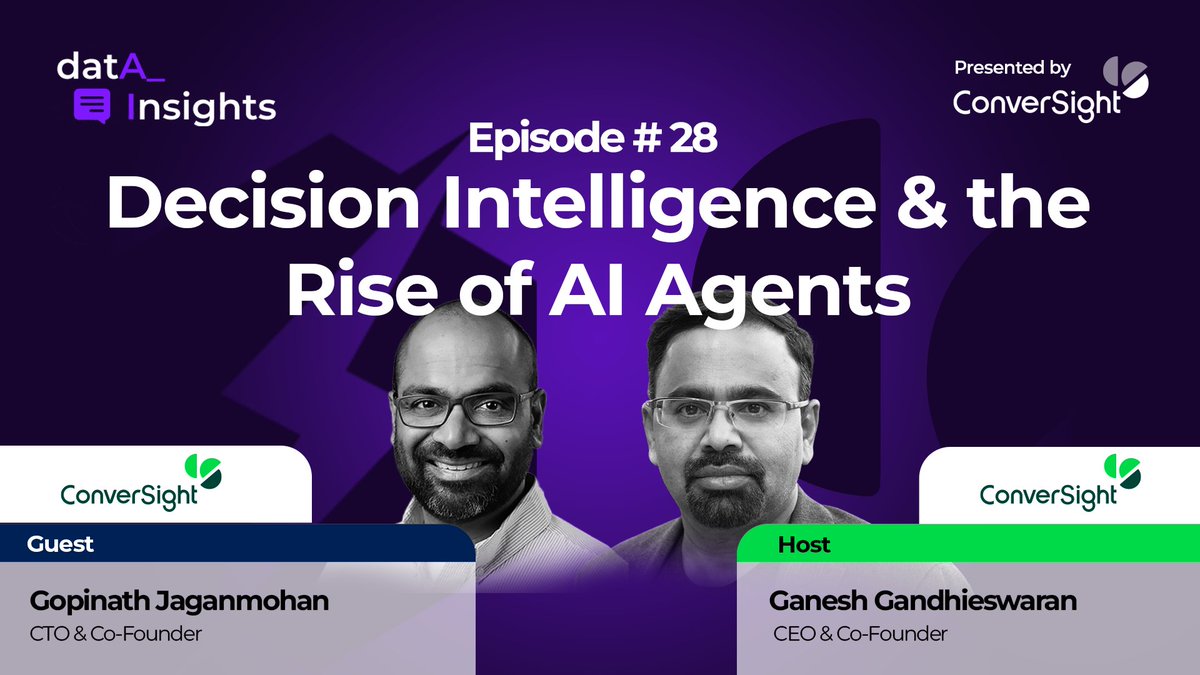 datA_
Insights

Presented by
ConverSight

Episode # 28
Decision Intelligence & the Rise of AI Agents

ConverSight
Guest
Gopinath Jaganmohan
CTO & Co-Founder

ConverSight
Host
Ganesh Gandhieswaran
CEO & Co-Founder